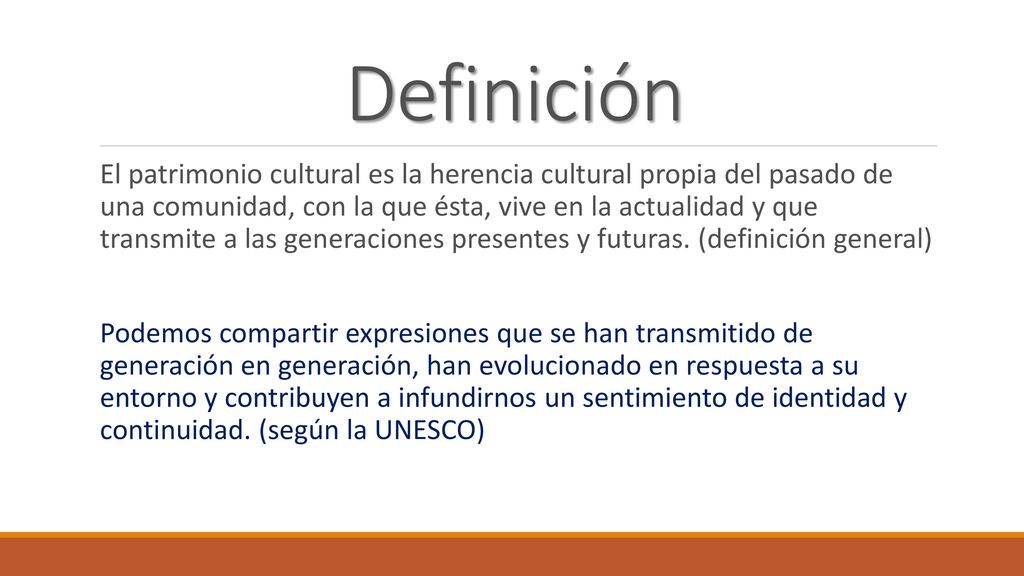 Definición

El patrimonio cultural es la herencia cultural propia del pasado de una comunidad, con la que ésta, vive en la actualidad y que transmite a las generaciones presentes y futuras. (definición general)

Podemos compartir expresiones que se han transmitido de generación en generación, han evolucionado en respuesta a su entorno y contribuyen a infundirnos un sentimiento de identidad y continuidad. (según la UNESCO)